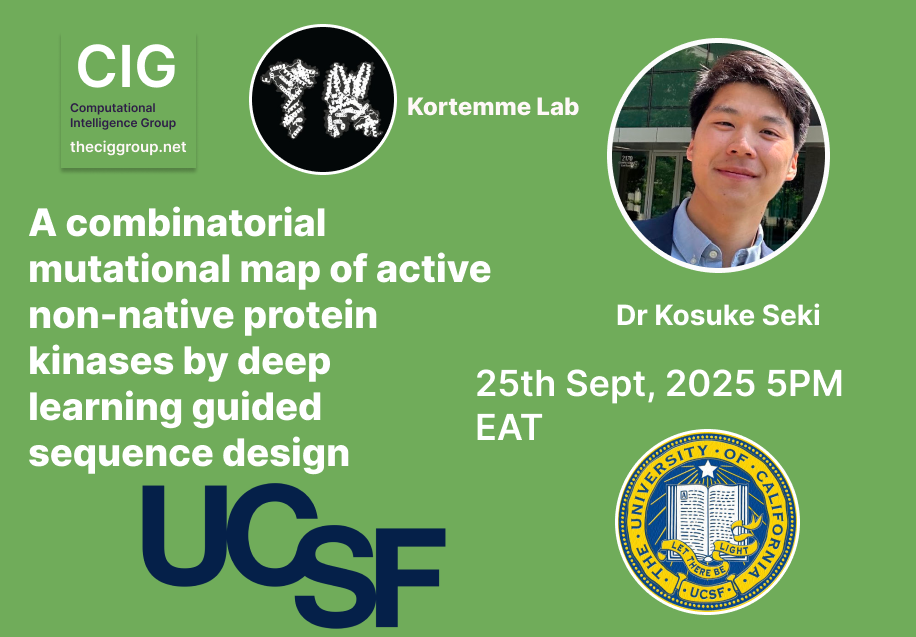 CIG
Computational Intelligence Group
theciggroup.net

Kortemme Lab

A combinatorial mutational map of active non-native protein kinases by deep learning guided sequence design

Dr Kosuke Seki

25th Sept, 2025 5PM EAT

UCSF

THE UNIVERSITY OF CALIFORNIA
LET THERE BE LIGHT
UCSF